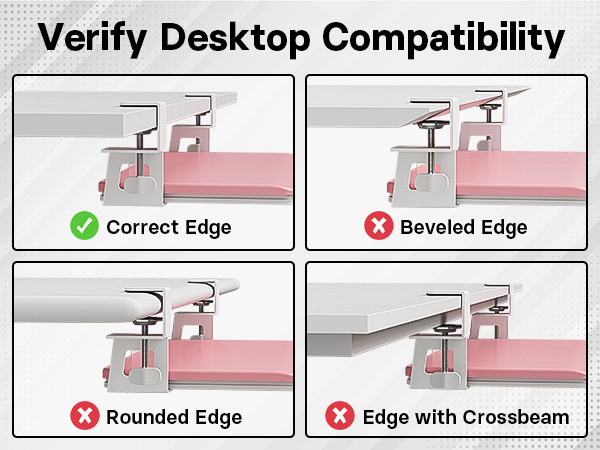 Verify Desktop Compatibility

Correct Edge

Beveled Edge

Rounded Edge

Edge with Crossbeam